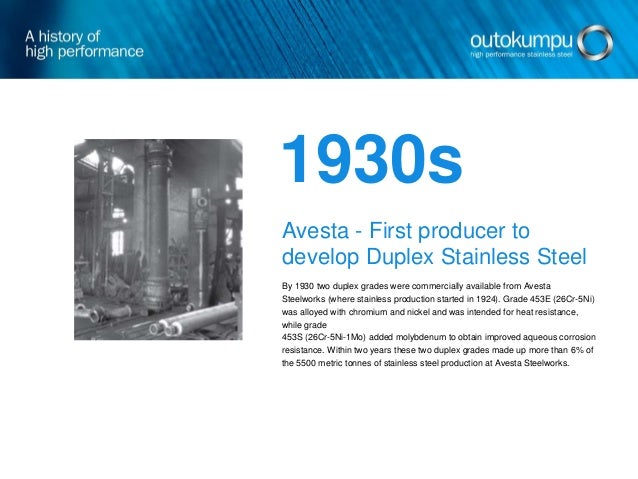 A history of high performance

outokumpu
high performance stainless steel

1930s

Avesta - First producer to develop Duplex Stainless Steel

By 1930 two duplex grades were commercially available from Avesta Steelworks (where stainless production started in 1924). Grade 453E (26Cr-5Ni) was alloyed with chromium and nickel and was intended for heat resistance, while grade
453S (26Cr-5Ni-1Mo) added molybdenum to obtain improved aqueous corrosion resistance. Within two years these two duplex grades made up more than 6% of the 5500 metric tonnes of stainless steel production at Avesta Steelworks.